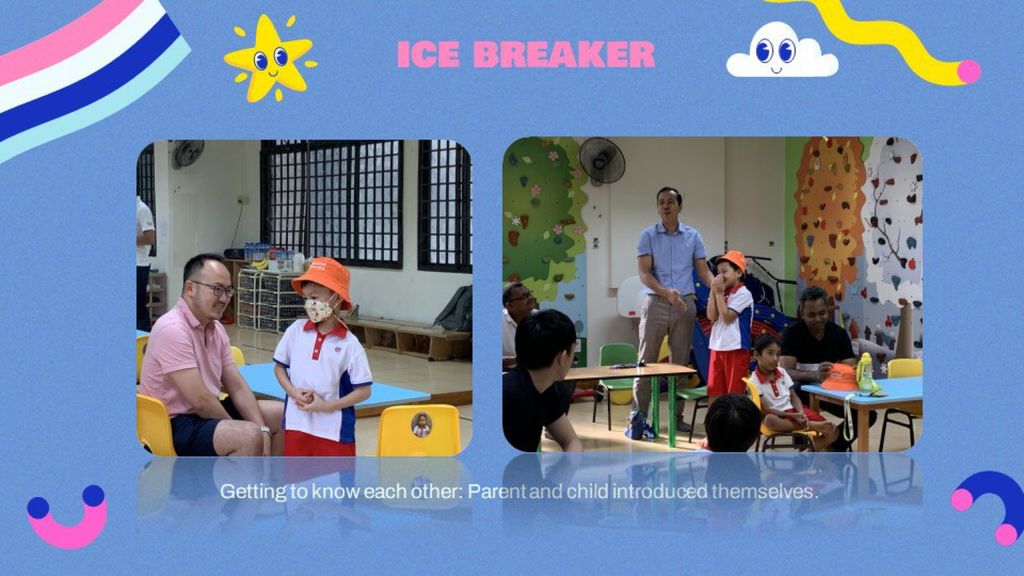 ICE BREAKER

Getting to know each other: Parent and child introduced themselves.